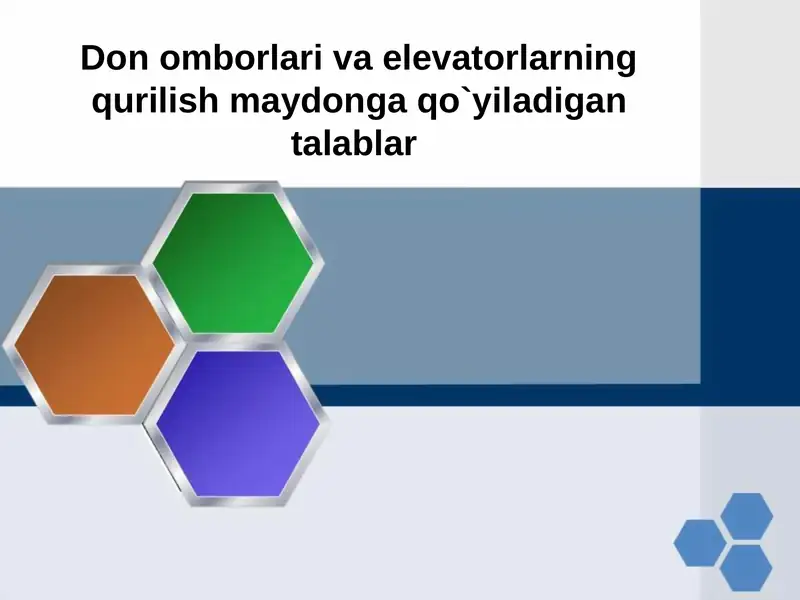 Don omborlari va elevatorlarning qurilish maydonga qo`yiladigan talablar